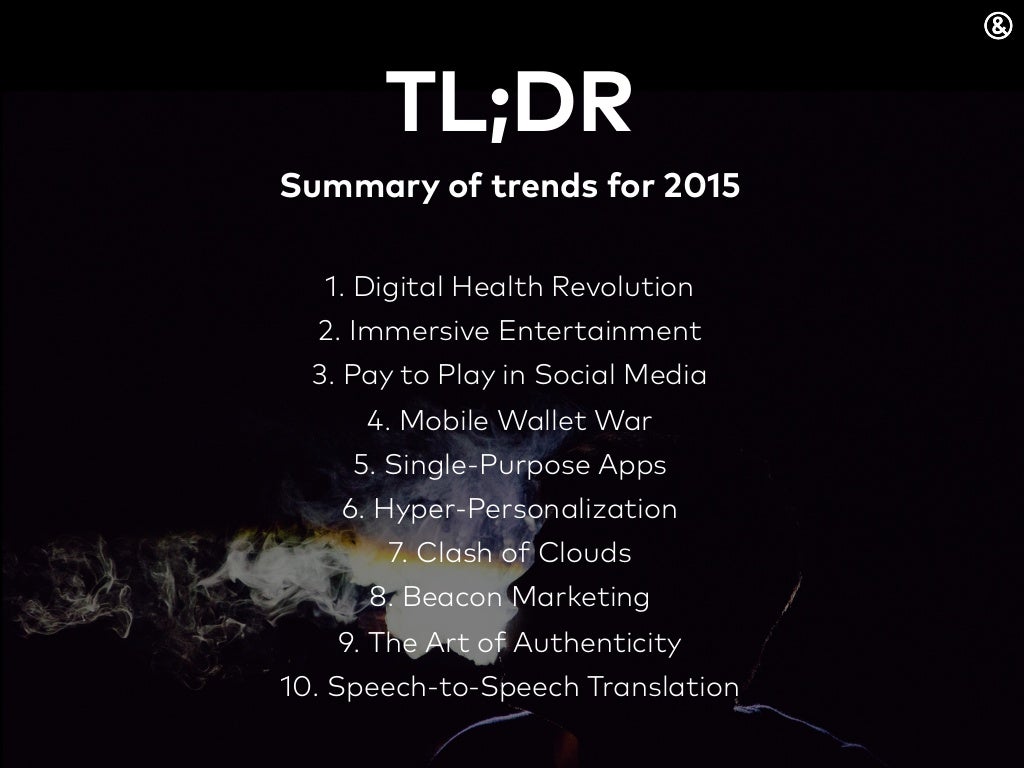 &

TL;DR

Summary of trends for 2015

1. Digital Health Revolution
2. Immersive Entertainment
3. Pay to Play in Social Media
4. Mobile Wallet War
5. Single-Purpose Apps
6. Hyper-Personalization
7. Clash of Clouds
8. Beacon Marketing
9. The Art of Authenticity
10. Speech-to-Speech Translation